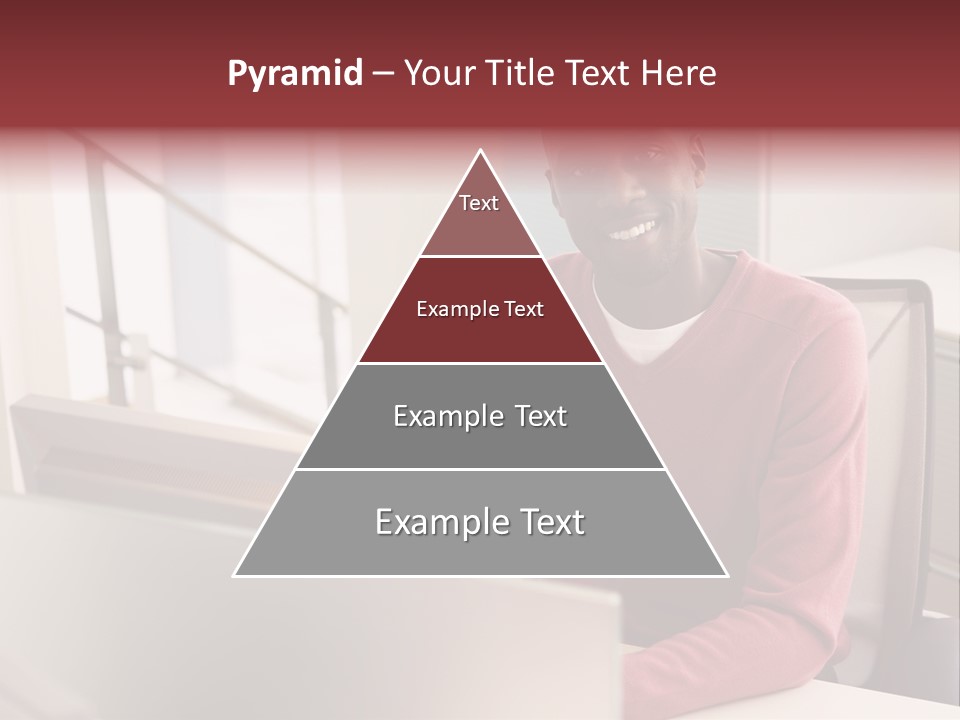 Pyramid – Your Title Text Here

Text

Example Text

Example Text

Example Text